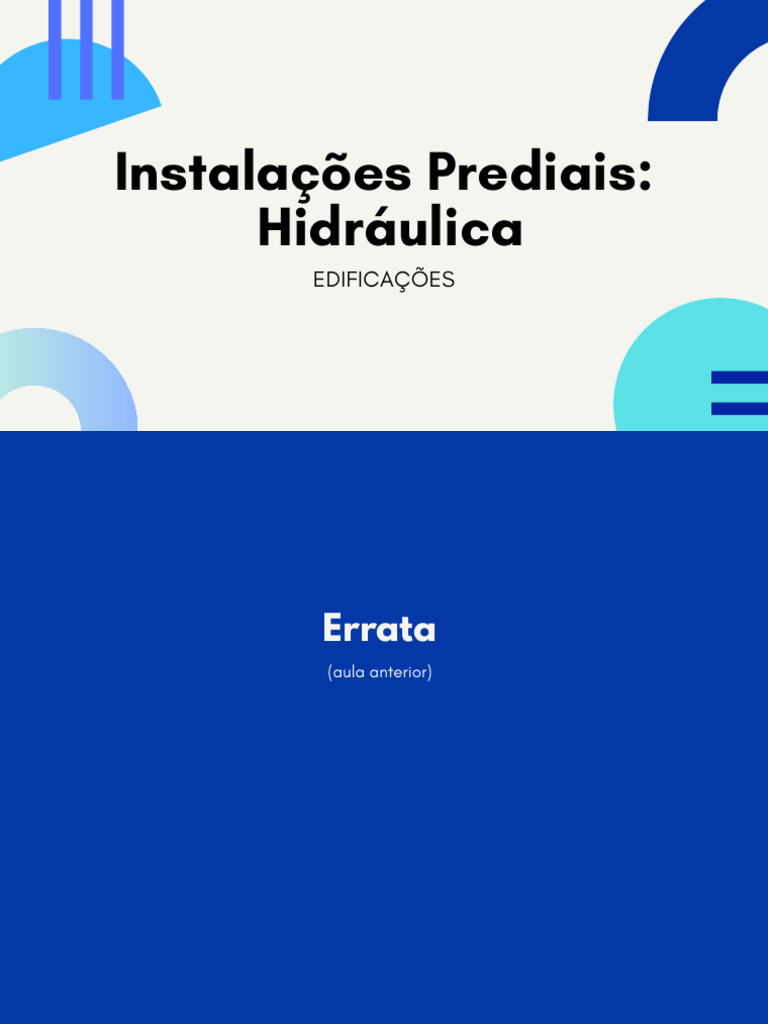 Instalações Prediais: Hidráulica

EDIFICAÇÕES

Errata

(aula anterior)